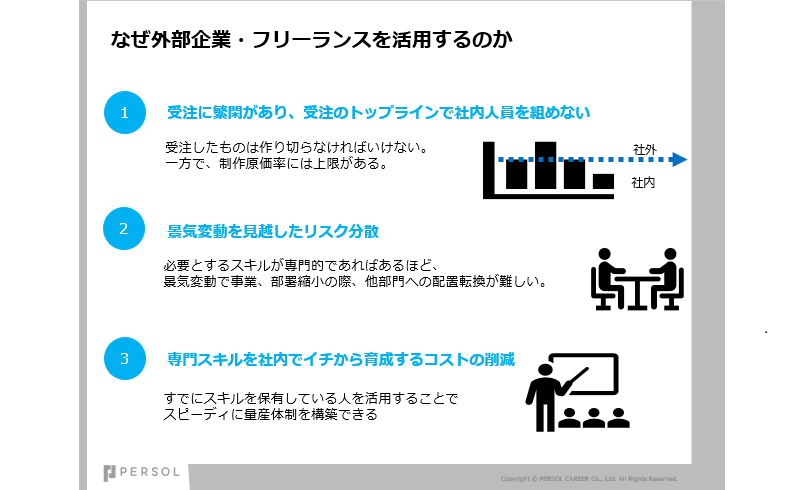 なぜ外部企業・フリーランスを活用するのか

1

受注に繁閑があり、受注のトップラインで社内人員を組めない

受注したものは作り切らなければいけない。
一方で、制作原価率には上限がある。

社外

社内

2

景気変動を見越したリスク分散

必要とするスキルが専門的であればあるほど、
景気変動で事業、部署縮小の際、他部門への配置転換が難しい。

3

専門スキルを社内でイチから育成するコストの削減

すでにスキルを保有している人を活用することで
スピーディに量産体制を構築できる

PERSOL

Copyright © PERSOL CAREER Co., Ltd. All Rights Reserved.